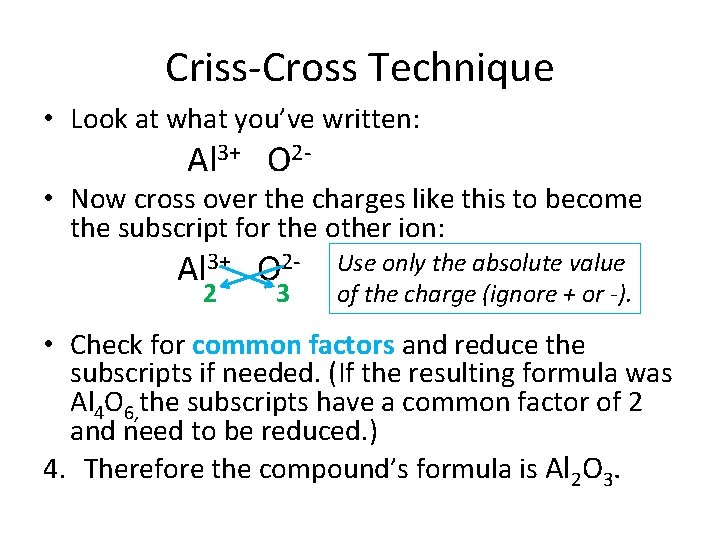 Criss-Cross Technique

• Look at what you've written:

$Al^{3+}$ $O^{2-}$

• Now cross over the charges like this to become the subscript for the other ion:

$Al^{3+}$ $O^{2-}$
2 3

Use only the absolute value of the charge (ignore + or -).

• Check for common factors and reduce the subscripts if needed. (If the resulting formula was $Al_4O_6$, the subscripts have a common factor of 2 and need to be reduced.)

4. Therefore the compound's formula is $Al_2O_3$.